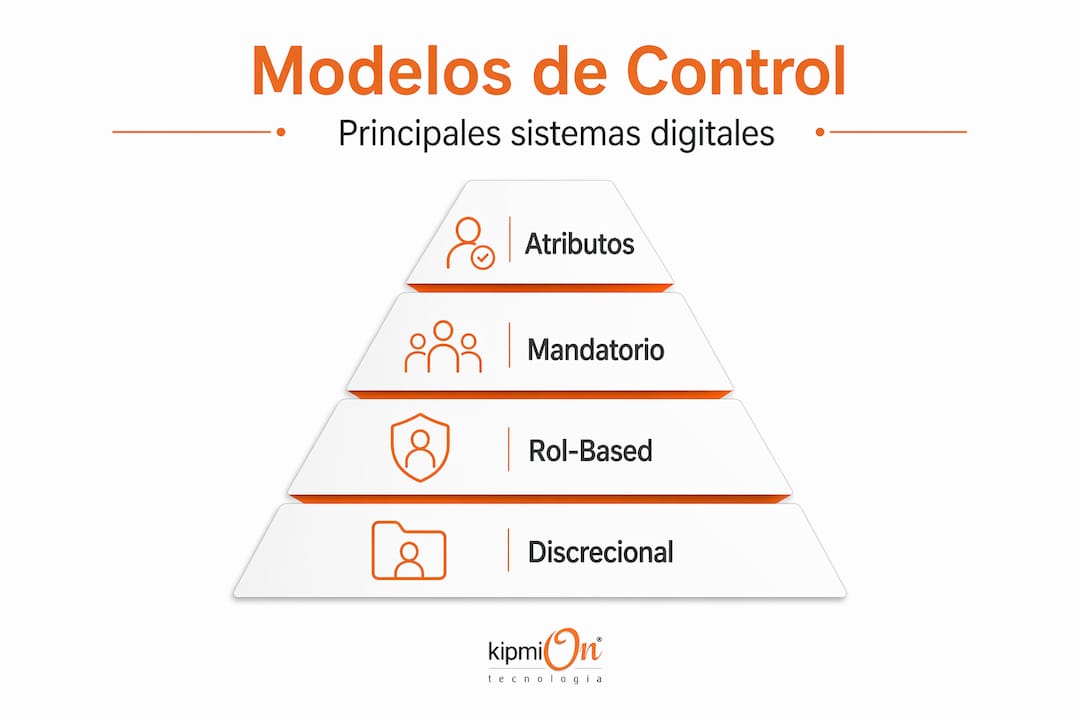 Modelos de Control

Principales sistemas digitales

Atributos

Mandatorio

Rol-Based

Discrecional

kipmiOn®
tecnología